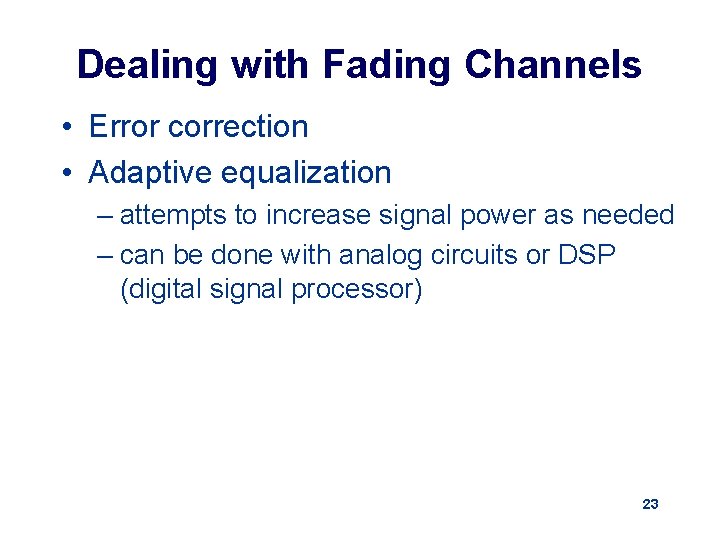 Dealing with Fading Channels

• Error correction
• Adaptive equalization
– attempts to increase signal power as needed
– can be done with analog circuits or DSP (digital signal processor)

23